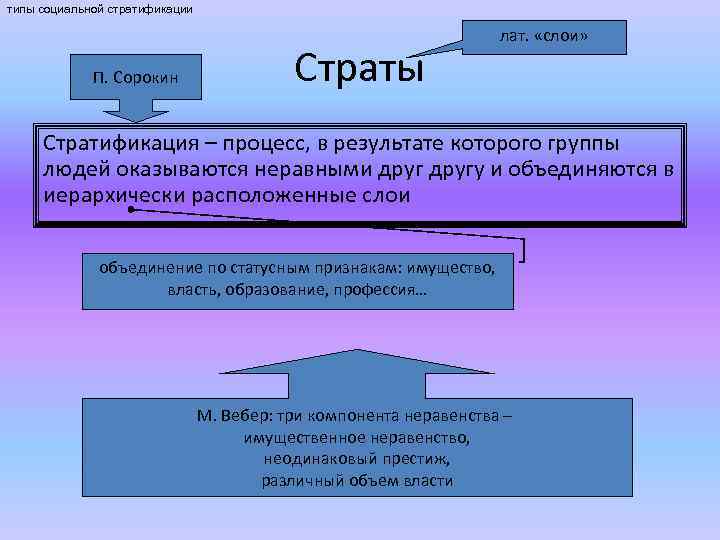 типы социальной стратификации

лат. «слои»

Страты

П. Сорокин

Стратификация – процесс, в результате которого группы людей оказываются неравными друг другу и объединяются в иерархически расположенные слои

объединение по статусным признакам: имущество, власть, образование, профессия…

М. Вебер: три компонента неравенства – имущественное неравенство, неодинаковый престиж, различный объем власти